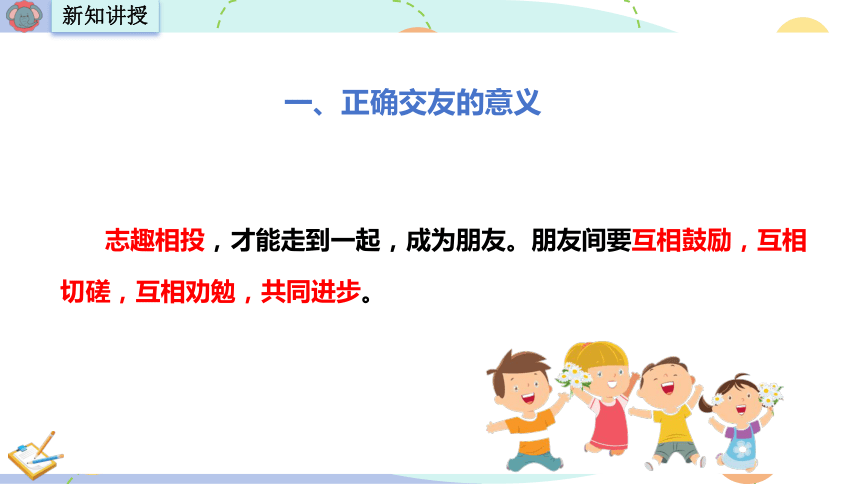 新知讲授

一、正确交友的意义

志趣相投，才能走到一起，成为朋友。朋友间要互相鼓励，互相切磋，互相劝勉，共同进步。